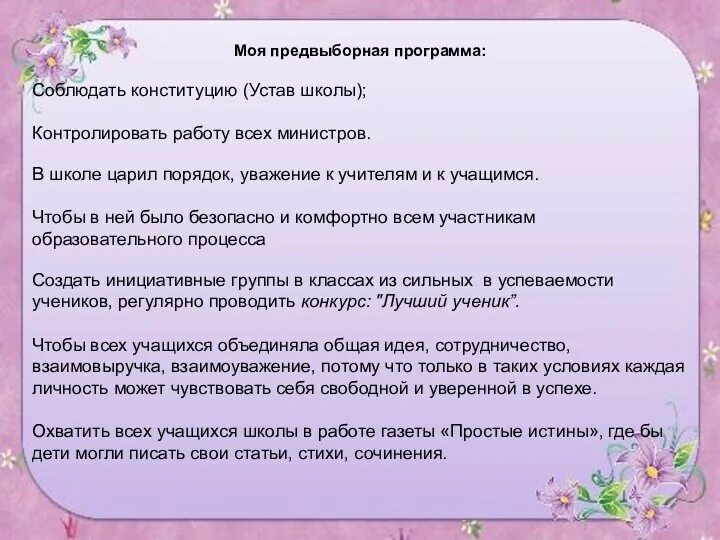 Моя предвыборная программа:

Соблюдать конституцию (Устав школы);

Контролировать работу всех министров.

В школе царил порядок, уважение к учителям и к учащимся.

Чтобы в ней было безопасно и комфортно всем участникам образовательного процесса

Создать инициативные группы в классах из сильных в успеваемости учеников, регулярно проводить конкурс: "Лучший ученик".

Чтобы всех учащихся объединяла общая идея, сотрудничество, взаимовыручка, взаимоуважение, потому что только в таких условиях каждая личность может чувствовать себя свободной и уверенной в успехе.

Охватить всех учащихся школы в работе газеты «Простые истины», где бы дети могли писать свои статьи, стихи, сочинения.